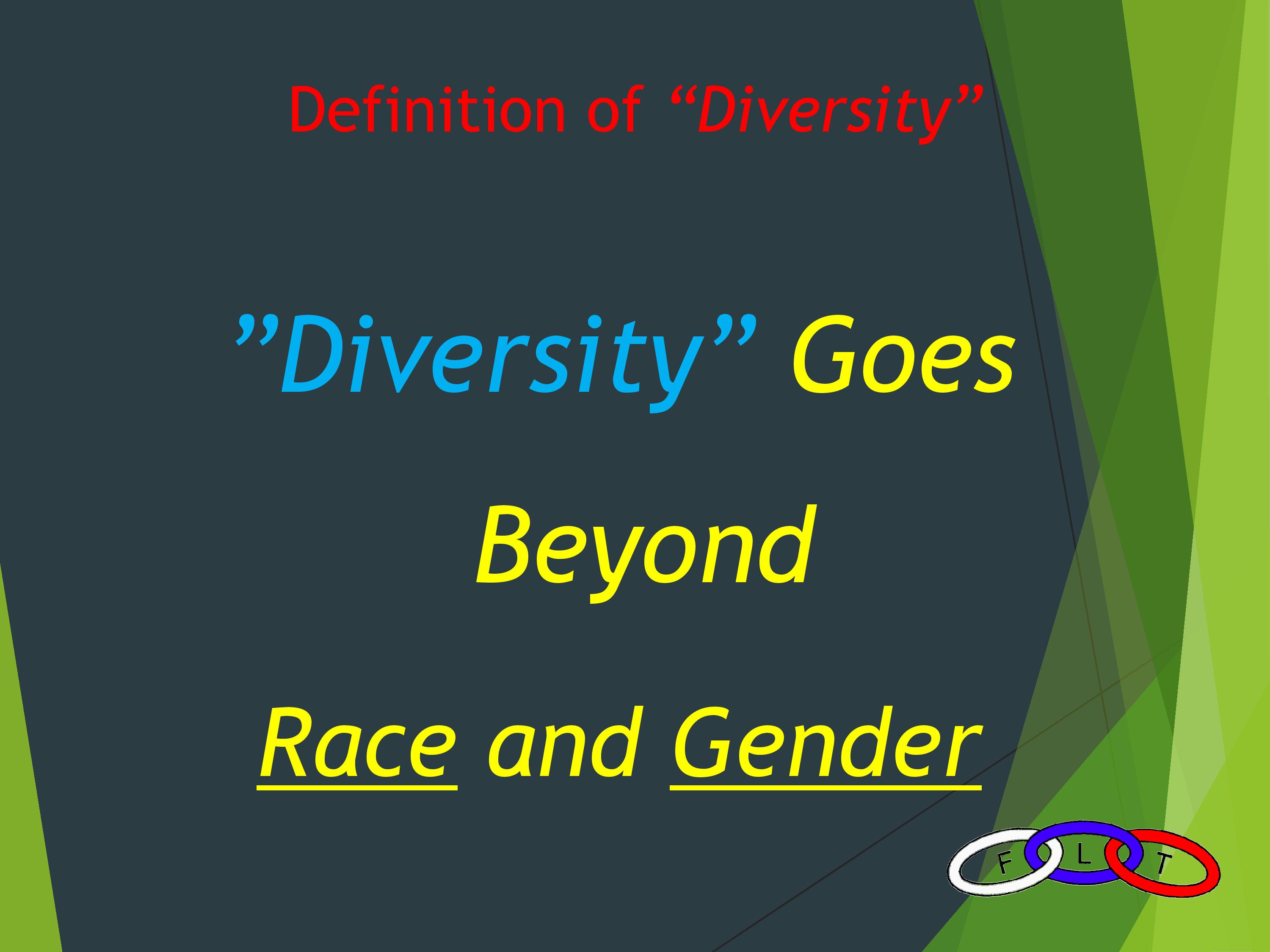 Definition of “Diversity”

”Diversity” Goes

Beyond

Race and Gender

F L T